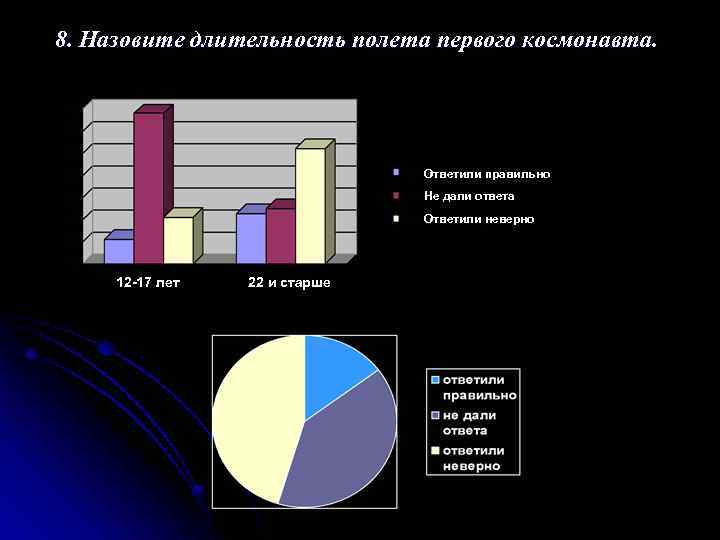 8. Назовите длительность полета первого космонавта.

Ответили правильно
Не дали ответа
Ответили неверно

12-17 лет
22 и старше

ответили правильно
не дали ответа
ответили неверно